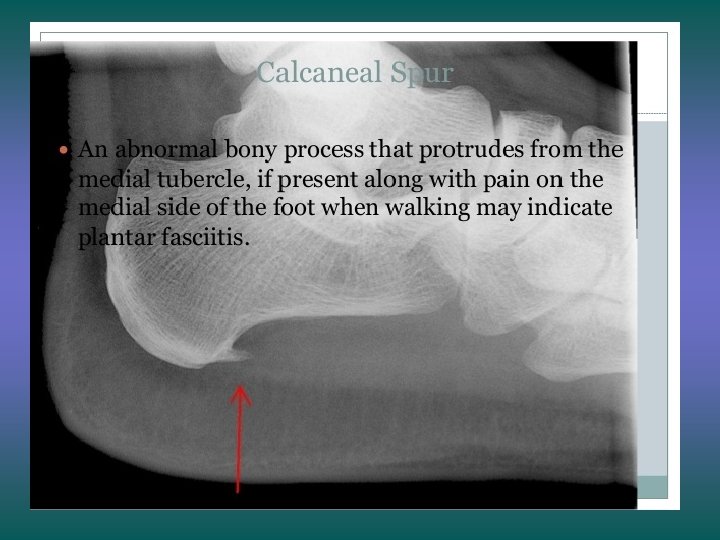 Calcaneal Spur

• An abnormal bony process that protrudes from the medial tubercle, if present along with pain on the medial side of the foot when walking may indicate plantar fasciitis.